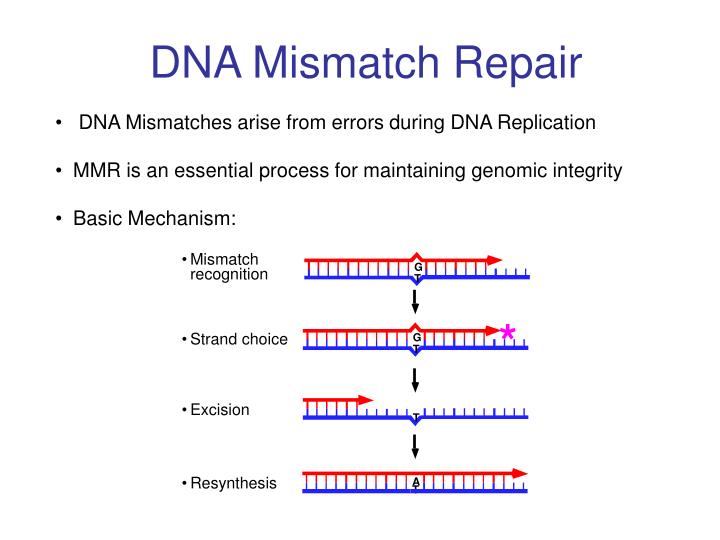 DNA Mismatch Repair

• DNA Mismatches arise from errors during DNA Replication

• MMR is an essential process for maintaining genomic integrity

• Basic Mechanism:

• Mismatch recognition

G
T

• Strand choice

G
T

*

• Excision

T

• Resynthesis

A
T